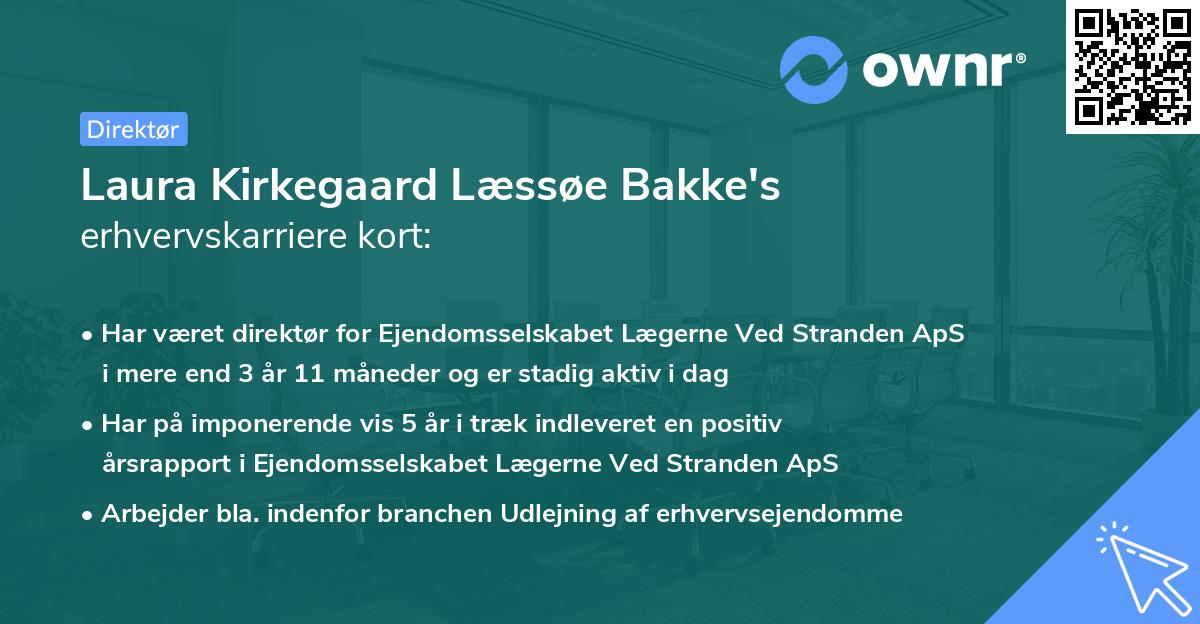 ownr®

Direktør

Laura Kirkegaard Læssøe Bakke's
erhvervskarriere kort:

• Har været direktør for Ejendomsselskabet Lægerne Ved Stranden ApS i mere end 3 år 11 måneder og er stadig aktiv i dag

• Har på imponerende vis 5 år i træk indleveret en positiv årsrapport i Ejendomsselskabet Lægerne Ved Stranden ApS

• Arbejder bla. indenfor branchen Udlejning af erhvervsejendomme